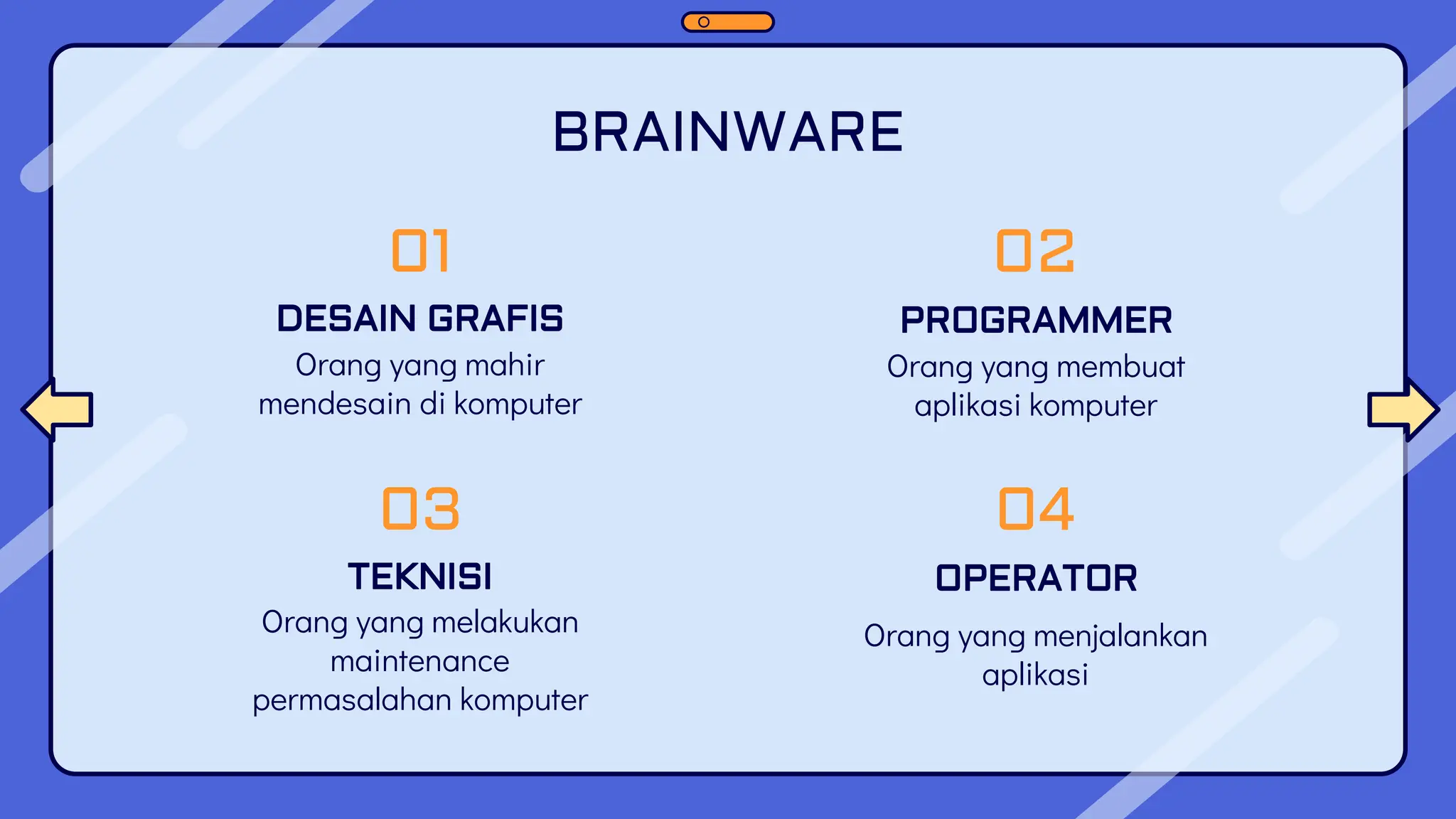 BRAINWARE

01

DESAIN GRAFIS

Orang yang mahir mendesain di komputer

02

PROGRAMMER

Orang yang membuat aplikasi komputer

03

TEKNISI

Orang yang melakukan maintenance permasalahan komputer

04

OPERATOR

Orang yang menjalankan aplikasi